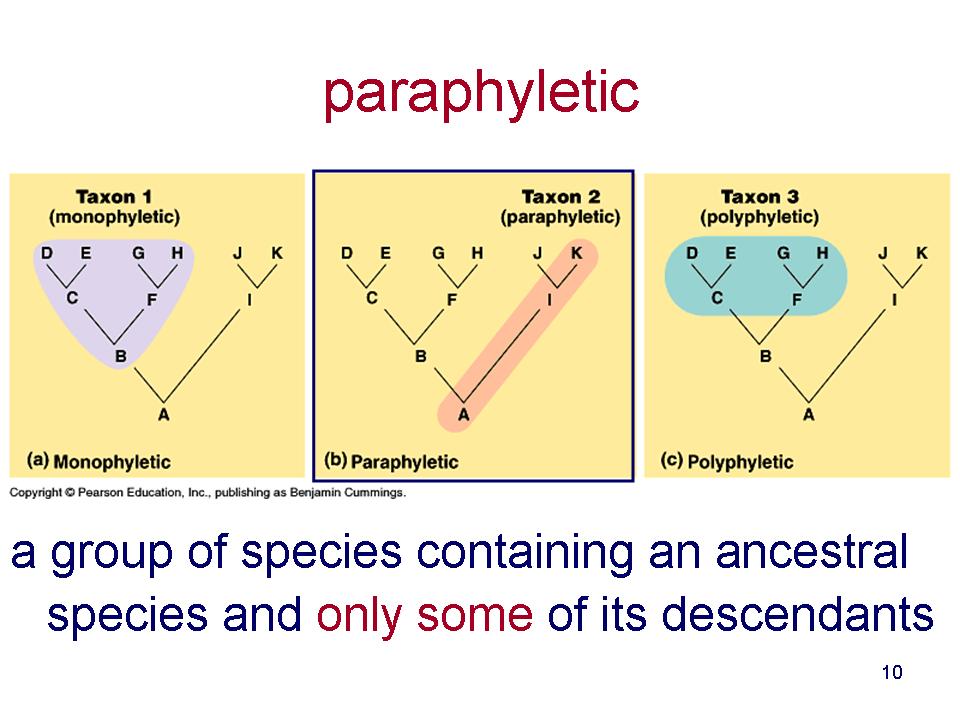 paraphyletic

Taxon 1
(monophyletic)

D E G H J K
C F I
B
A

(a) Monophyletic

Taxon 2
(paraphyletic)

D E G H J K
C F I
B
A

(b) Paraphyletic

Taxon 3
(polyphyletic)

D E G H J K
C F I
B
A

(c) Polyphyletic

Copyright © Pearson Education, Inc., publishing as Benjamin Cummings.

a group of species containing an ancestral species and only some of its descendants

10